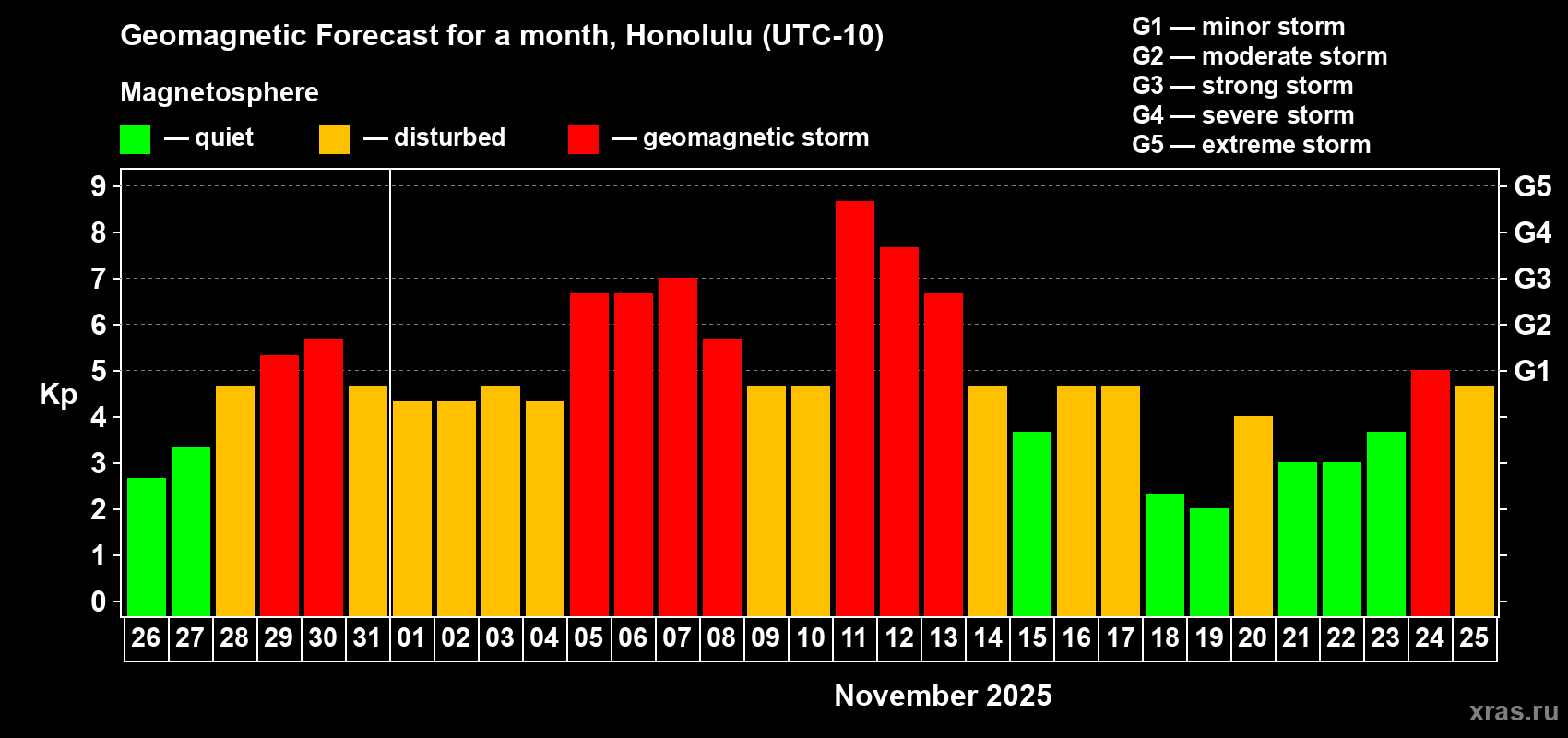 Geomagnetic Forecast for a month, Honolulu (UTC-10)

Magnetosphere

— quiet — disturbed — geomagnetic storm

G1 — minor storm
G2 — moderate storm
G3 — strong storm
G4 — severe storm
G5 — extreme storm

Kp

9
8
7
6
5
4
3
2
1
0

G5
G4
G3
G2
G1

26 27 28 29 30 31 01 02 03 04 05 06 07 08 09 10 11 12 13 14 15 16 17 18 19 20 21 22 23 24 25

November 2025

xras.ru